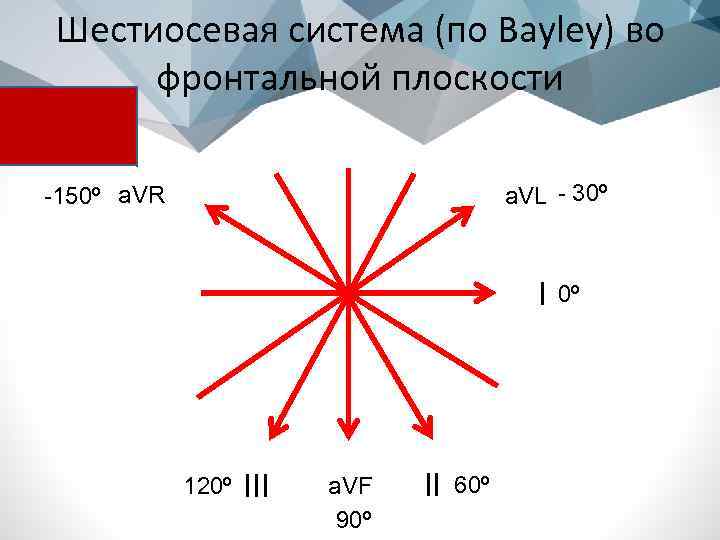 Шестиосевая система (по Bayley) во фронтальной плоскости

-150º aVR

aVL - 30º

I 0º

120º III

aVF
90º

II 60º